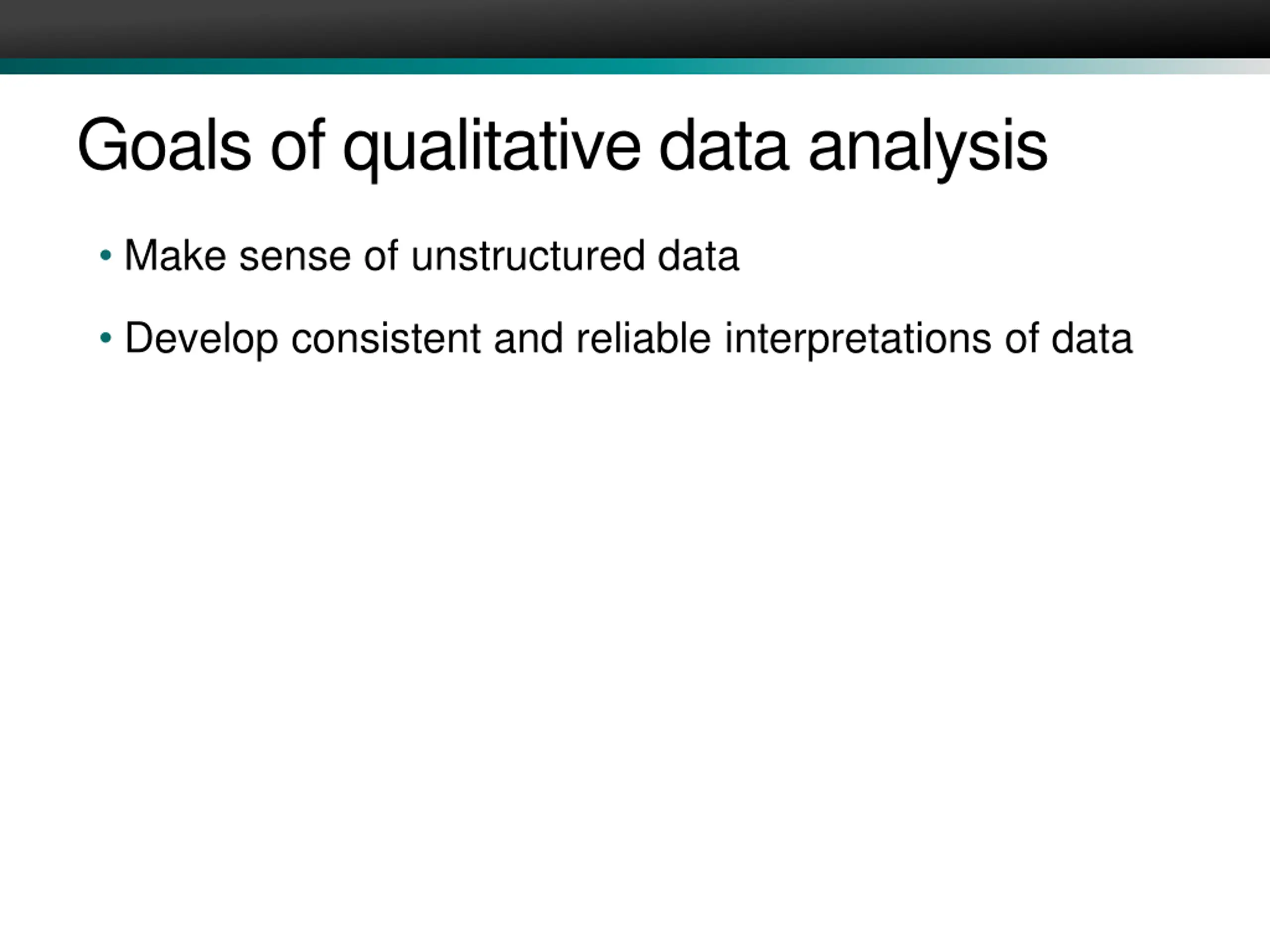 Goals of qualitative data analysis

• Make sense of unstructured data

• Develop consistent and reliable interpretations of data